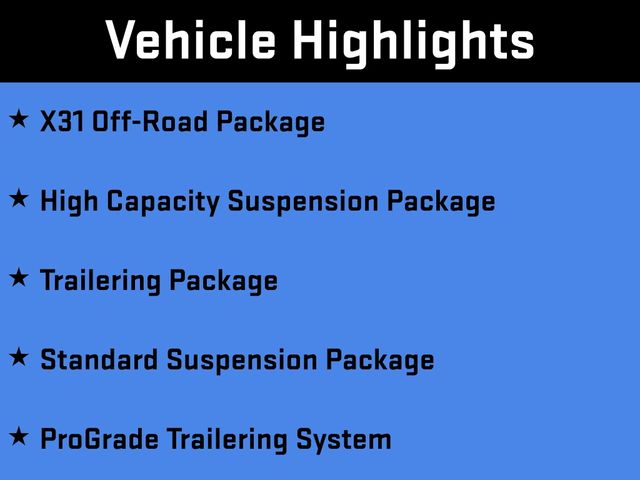 Vehicle Highlights

★ X31 Off-Road Package

★ High Capacity Suspension Package

★ Trailering Package

★ Standard Suspension Package

★ ProGrade Trailering System